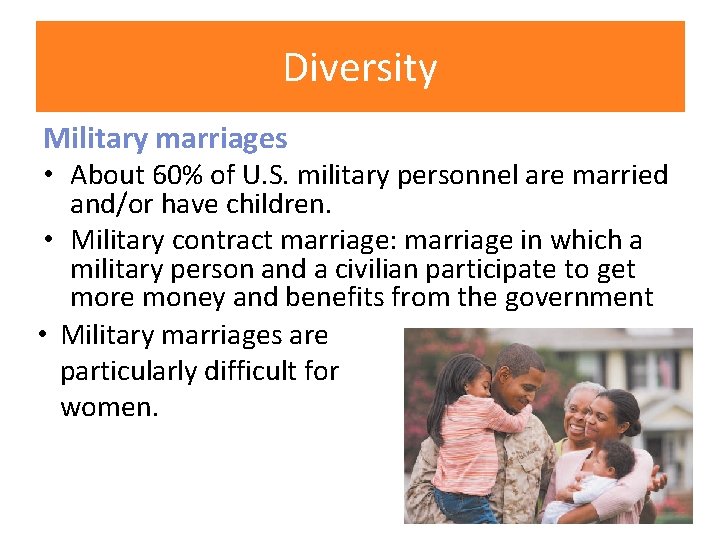 Diversity

Military marriages

• About 60% of U.S. military personnel are married and/or have children.
• Military contract marriage: marriage in which a military person and a civilian participate to get more money and benefits from the government
• Military marriages are particularly difficult for women.